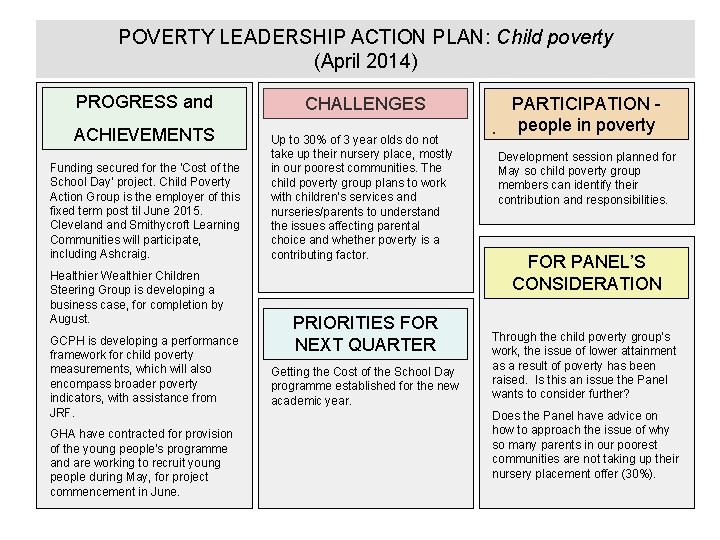 POVERTY LEADERSHIP ACTION PLAN: Child poverty
(April 2014)

PROGRESS and ACHIEVEMENTS

Funding secured for the 'Cost of the School Day' project. Child Poverty Action Group is the employer of this fixed term post til June 2015. Cleveland and Smithycroft Learning Communities will participate, including Ashcraig.

Healthier Wealthier Children Steering Group is developing a business case, for completion by August.

GCPH is developing a performance framework for child poverty measurements, which will also encompass broader poverty indicators, with assistance from JRF.

GHA have contracted for provision of the young people's programme and are working to recruit young people during May, for project commencement in June.

CHALLENGES

Up to 30% of 3 year olds do not take up their nursery place, mostly in our poorest communities. The child poverty group plans to work with children's services and nurseries/parents to understand the issues affecting parental choice and whether poverty is a contributing factor.

PRIORITIES FOR NEXT QUARTER

Getting the Cost of the School Day programme established for the new academic year.

PARTICIPATION - people in poverty

Development session planned for May so child poverty group members can identify their contribution and responsibilities.

FOR PANEL'S CONSIDERATION

Through the child poverty group's work, the issue of lower attainment as a result of poverty has been raised. Is this an issue the Panel wants to consider further?

Does the Panel have advice on how to approach the issue of why so many parents in our poorest communities are not taking up their nursery placement offer (30%).